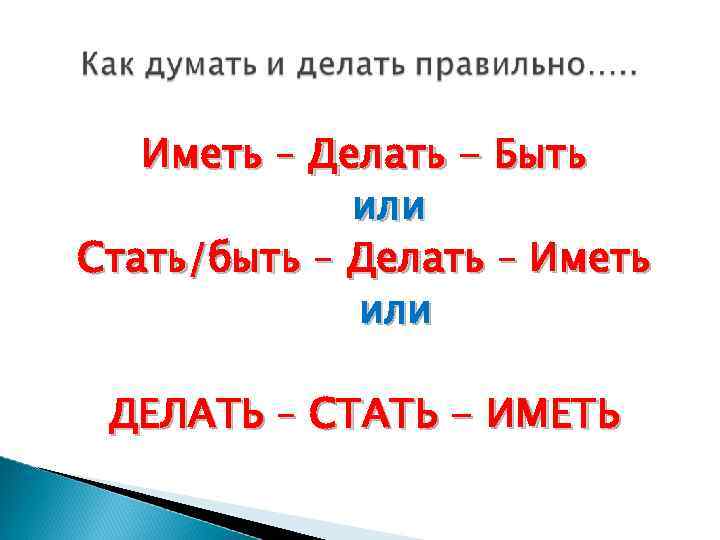 Как думать и делать правильно.....

Иметь – Делать – Быть

или

Стать/быть – Делать – Иметь

или

ДЕЛАТЬ – СТАТЬ – ИМЕТЬ